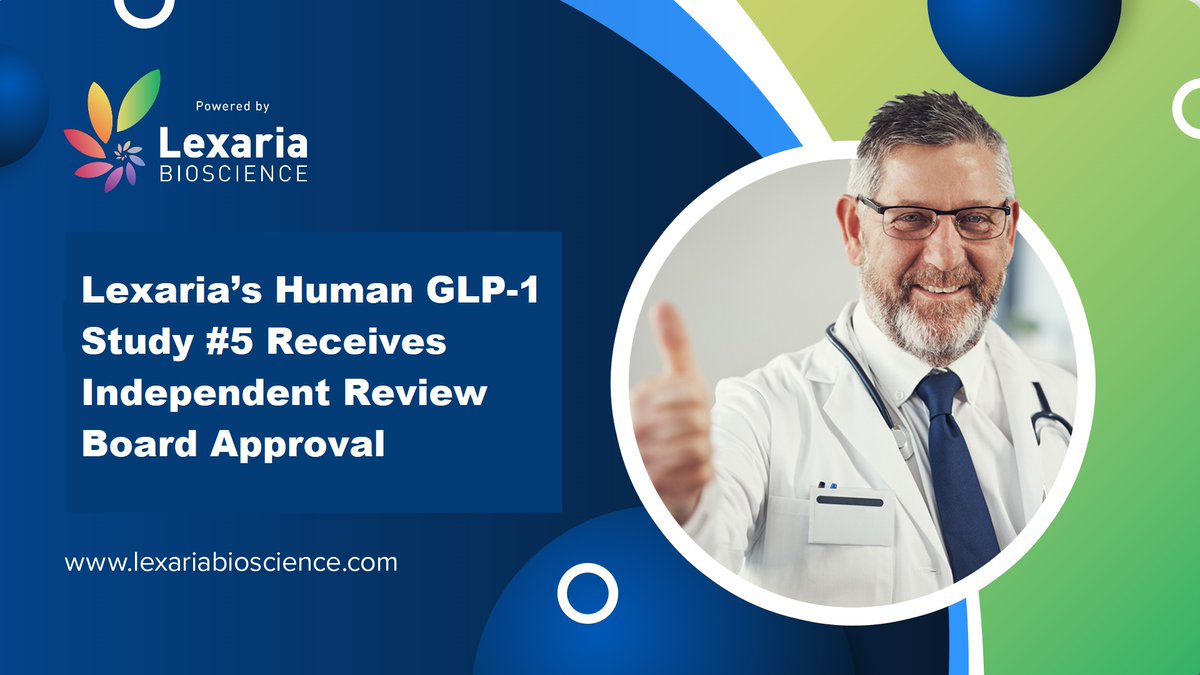 Powered by
Lexaria
BIOSCIENCE

Lexaria's Human GLP-1 Study #5 Receives Independent Review Board Approval

www.lexariabioscience.com